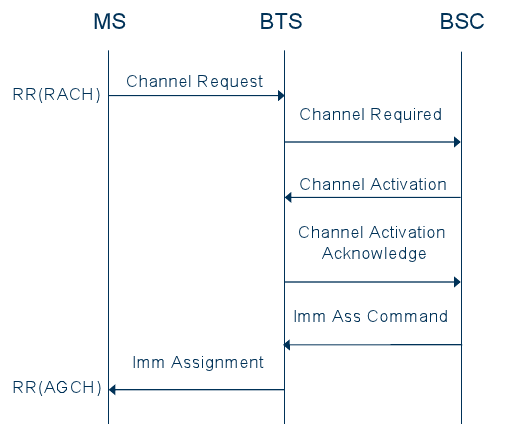 MS BTS BSC

RR(RACH)

Channel Request

Channel Required

Channel Activation

Channel Activation Acknowledge

Imm Ass Command

Imm Assignment

RR(AGCH)